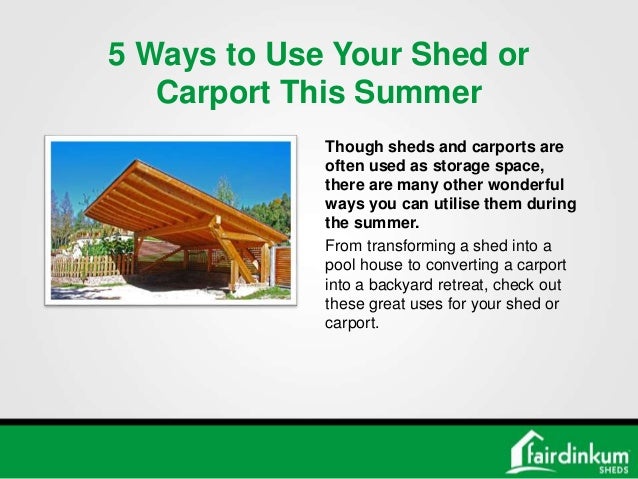 5 Ways to Use Your Shed or Carport This Summer

Though sheds and carports are often used as storage space, there are many other wonderful ways you can utilise them during the summer.

From transforming a shed into a pool house to converting a carport into a backyard retreat, check out these great uses for your shed or carport.

fairdinkum SHEDS